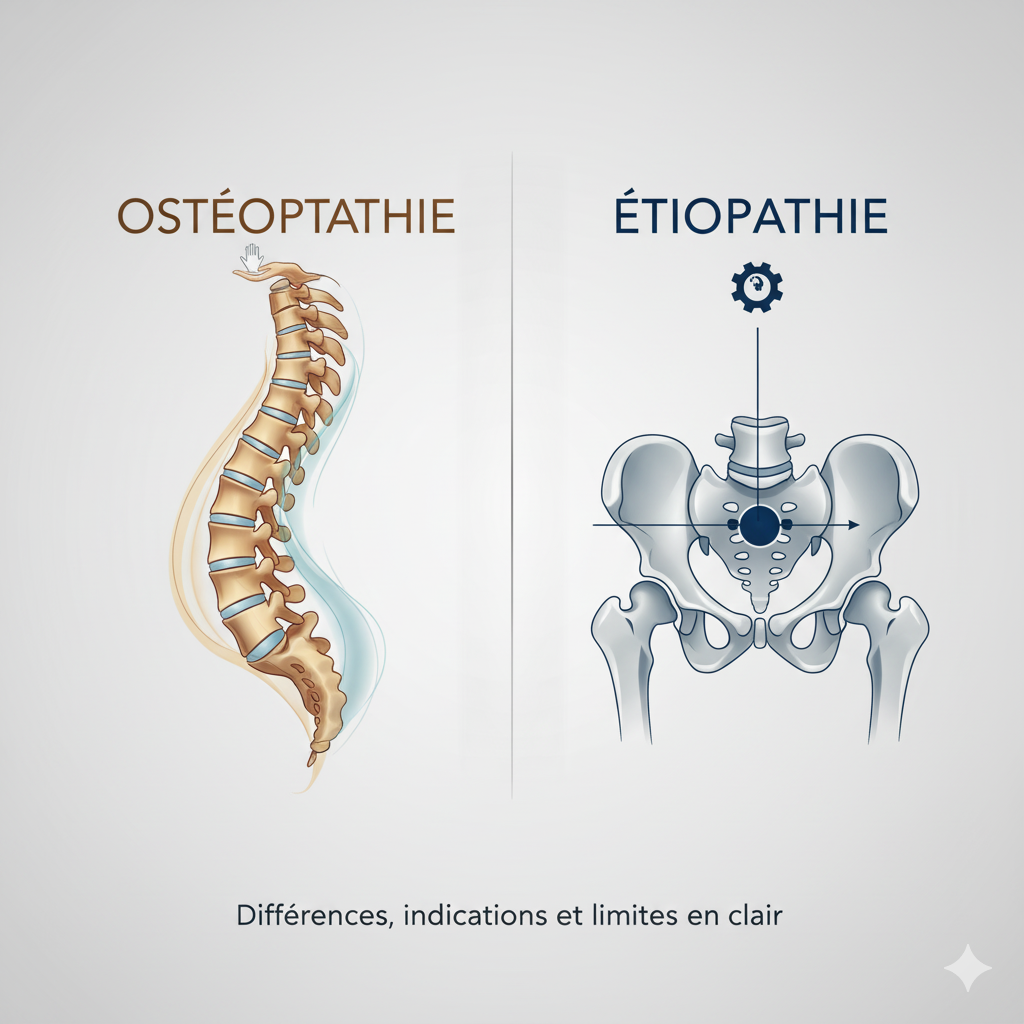 OSTÉOPTATHIE

ÉTIOPATHIE

Différences, indications et limites en clair